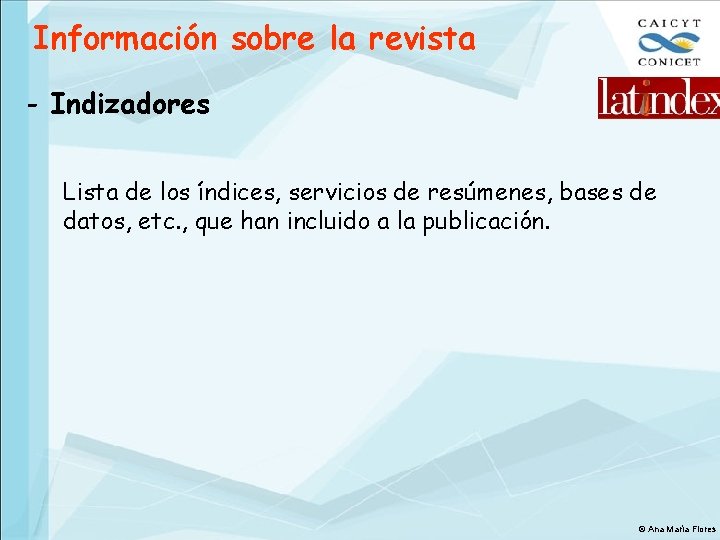 Información sobre la revista

CAICYT
CONICET

latindex

- Indizadores

Lista de los índices, servicios de resúmenes, bases de datos, etc., que han incluido a la publicación.

© Ana María Flores